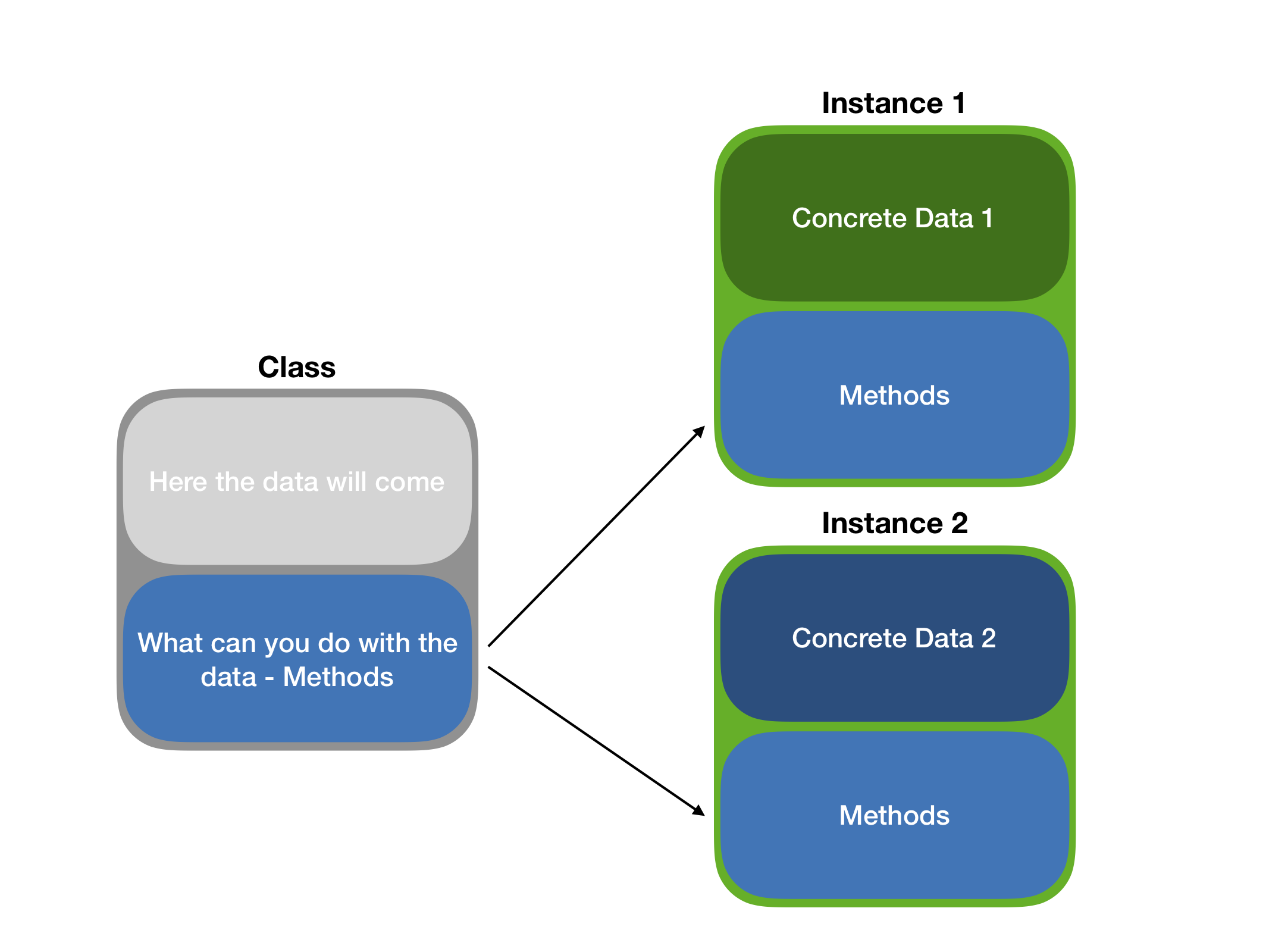 Class

Here the data will come

What can you do with the data - Methods

Instance 1

Concrete Data 1

Methods

Instance 2

Concrete Data 2

Methods